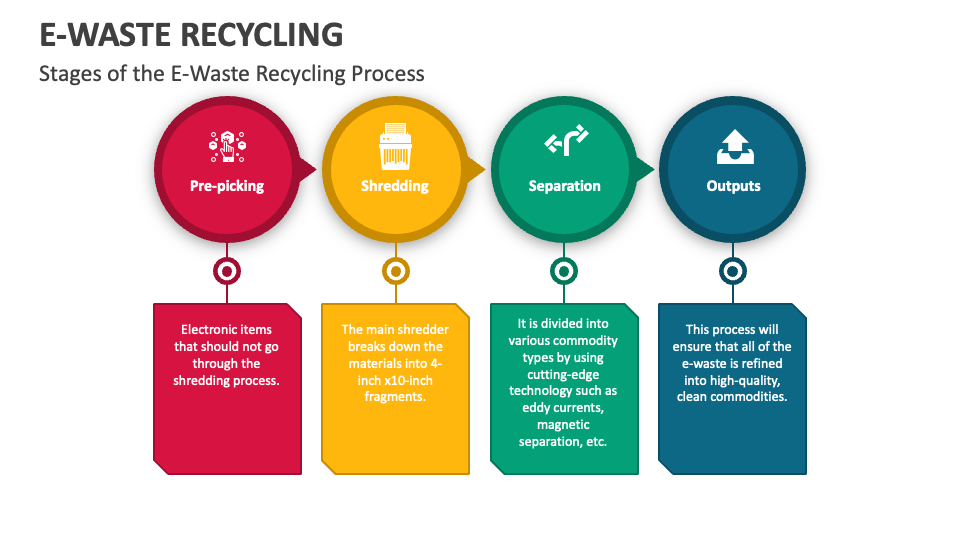 E-WASTE RECYCLING

Stages of the E-Waste Recycling Process

Pre-picking

Shredding

Separation

Outputs

Electronic items that should not go through the shredding process.

The main shredder breaks down the materials into 4-inch x10-inch fragments.

It is divided into various commodity types by using cutting-edge technology such as eddy currents, magnetic separation, etc.

This process will ensure that all of the e-waste is refined into high-quality, clean commodities.